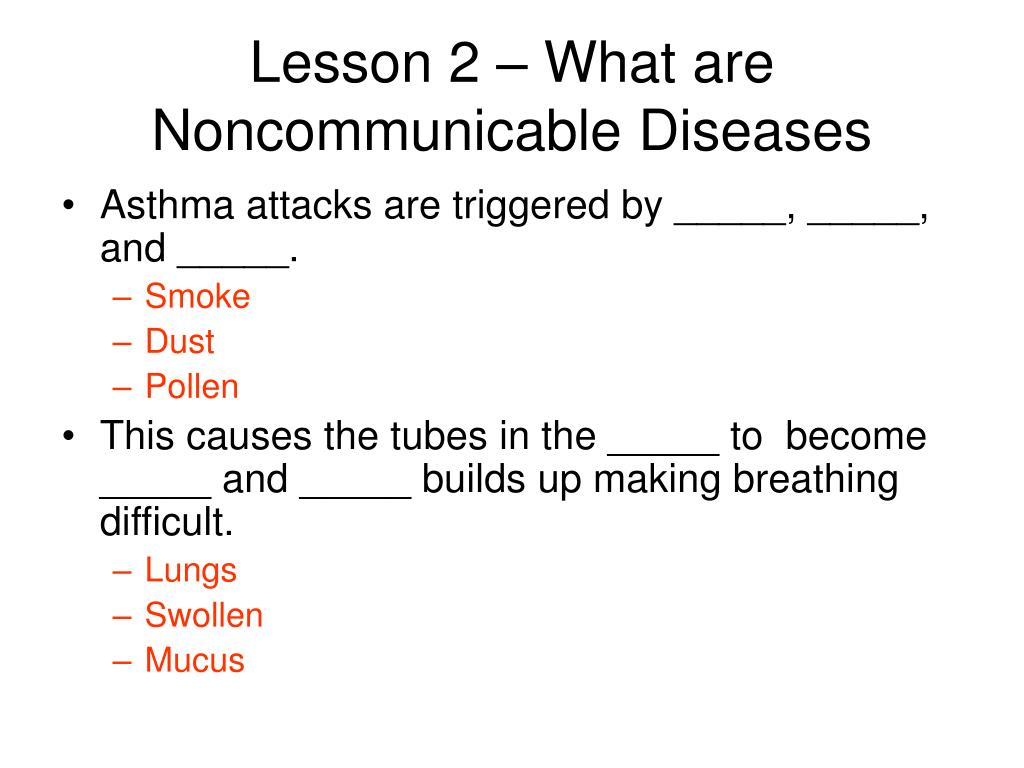 Lesson 2 – What are Noncommunicable Diseases

• Asthma attacks are triggered by _____, _____, and _____.
– Smoke
– Dust
– Pollen

• This causes the tubes in the _____ to become _____ and _____ builds up making breathing difficult.
– Lungs
– Swollen
– Mucus